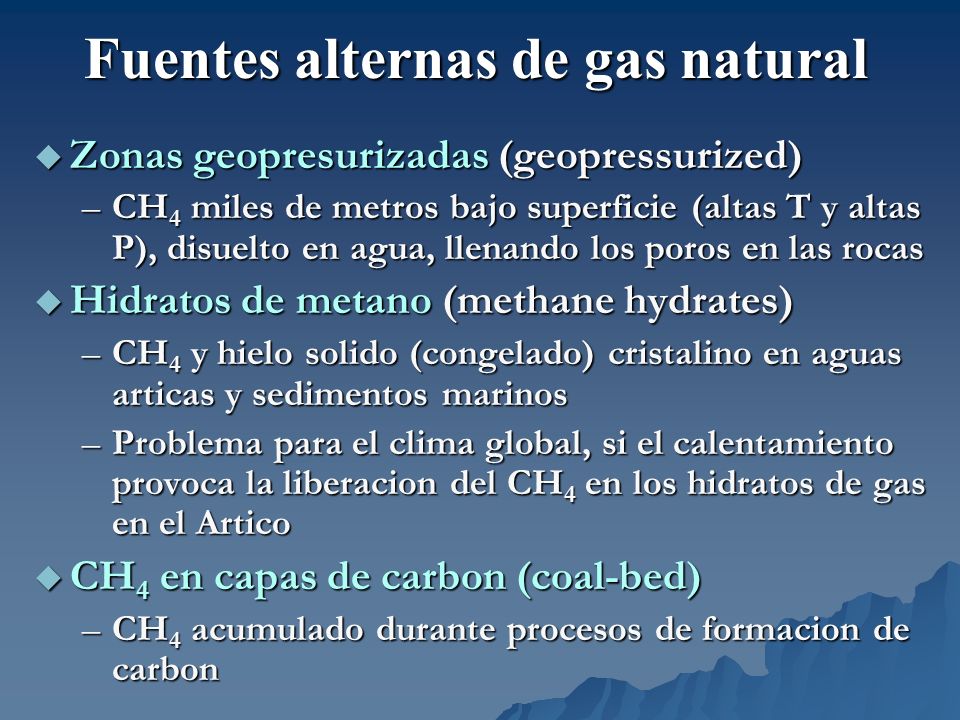 Fuentes alternas de gas natural

◆ Zonas geopresurizadas (geopressurized)
– $CH_4$ miles de metros bajo superficie (altas T y altas P), disuelto en agua, llenando los poros en las rocas

◆ Hidratos de metano (methane hydrates)
– $CH_4$ y hielo solido (congelado) cristalino en aguas articas y sedimentos marinos
– Problema para el clima global, si el calentamiento provoca la liberacion del $CH_4$ en los hidratos de gas en el Artico

◆ $CH_4$ en capas de carbon (coal-bed)
– $CH_4$ acumulado durante procesos de formacion de carbon